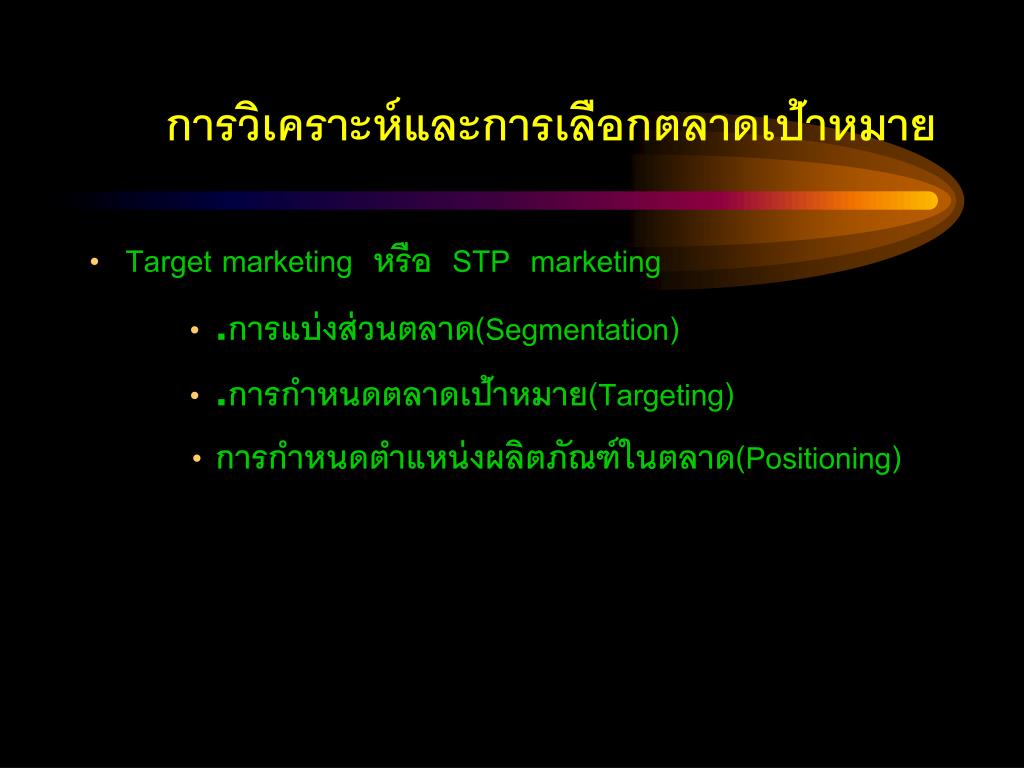 การวิเคราะห์และการเลือกตลาดเป้าหมาย

• Target marketing หรือ STP marketing

• .การแบ่งส่วนตลาด(Segmentation)

• .การกำหนดตลาดเป้าหมาย(Targeting)

• การกำหนดตำแหน่งผลิตภัณฑ์ในตลาด(Positioning)